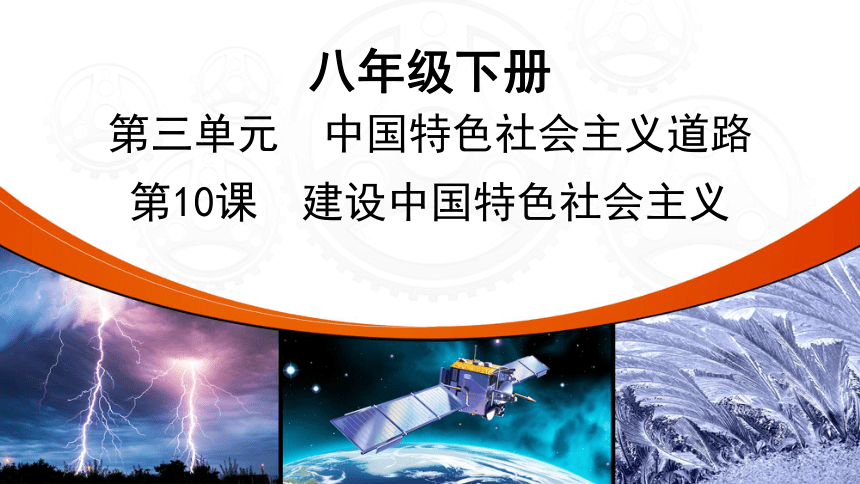 八年级下册

第三单元　中国特色社会主义道路

第10课　建设中国特色社会主义